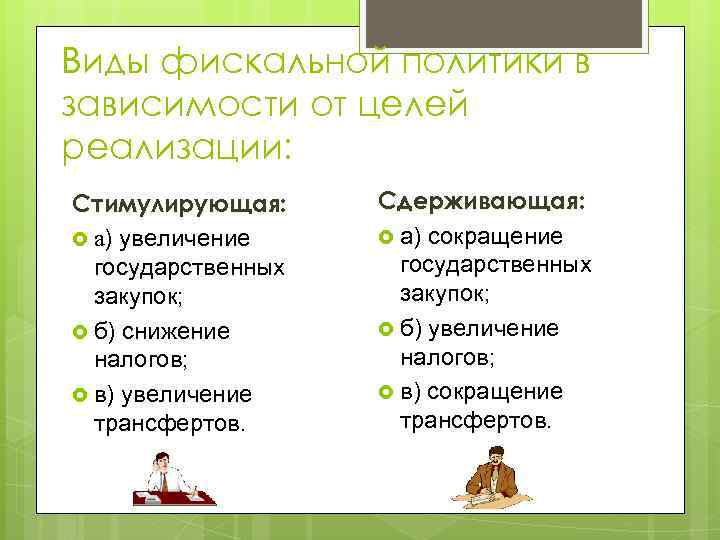 Виды фискальной политики в зависимости от целей реализации:

Стимулирующая:

а) увеличение государственных закупок;

б) снижение налогов;

в) увеличение трансфертов.

Сдерживающая:

а) сокращение государственных закупок;

б) увеличение налогов;

в) сокращение трансфертов.